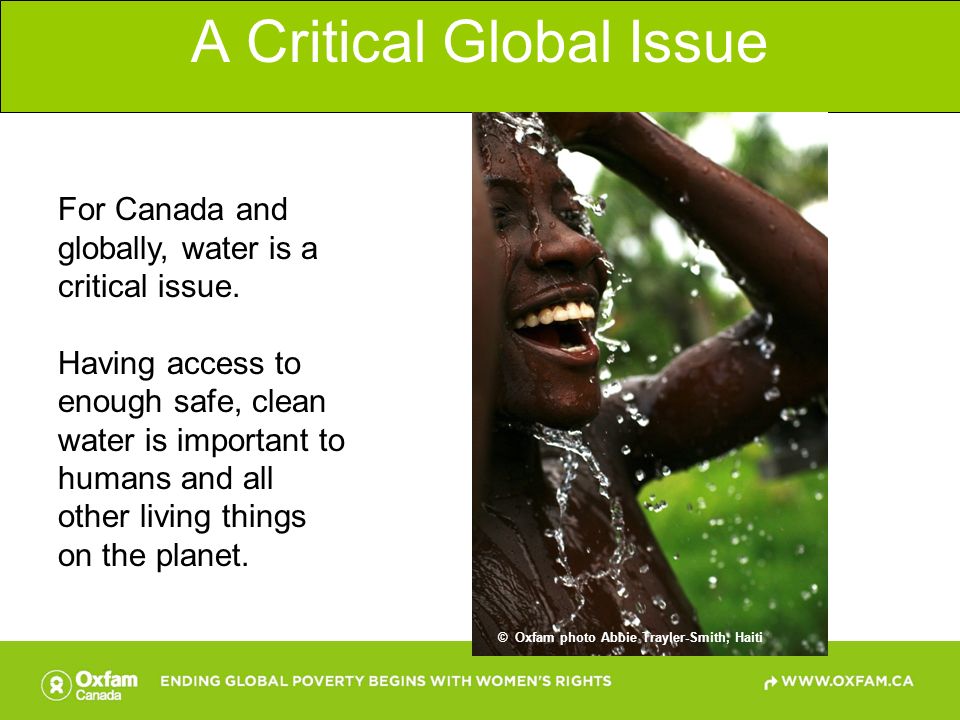 A Critical Global Issue

For Canada and globally, water is a critical issue.

Having access to enough safe, clean water is important to humans and all other living things on the planet.

© Oxfam photo Abbie Trayler-Smith, Haiti

Oxfam Canada

ENDING GLOBAL POVERTY BEGINS WITH WOMEN'S RIGHTS

WWW.OXFAM.CA